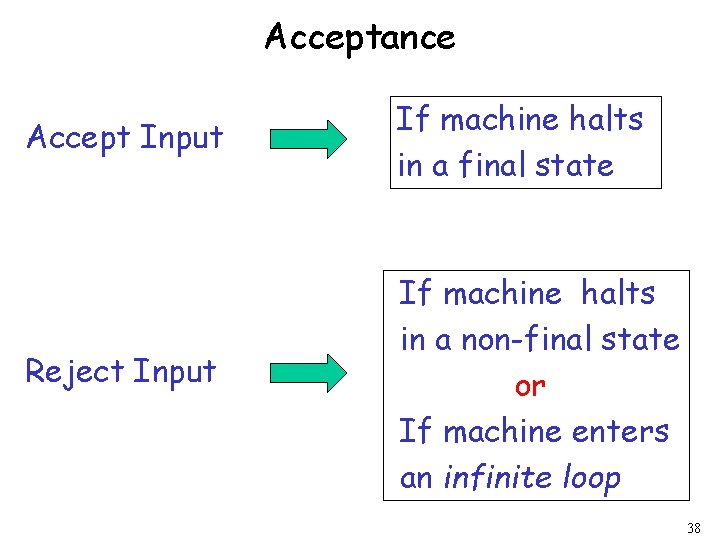 Acceptance

Accept Input

If machine halts in a final state

Reject Input

If machine halts in a non-final state
or
If machine enters an infinite loop

38